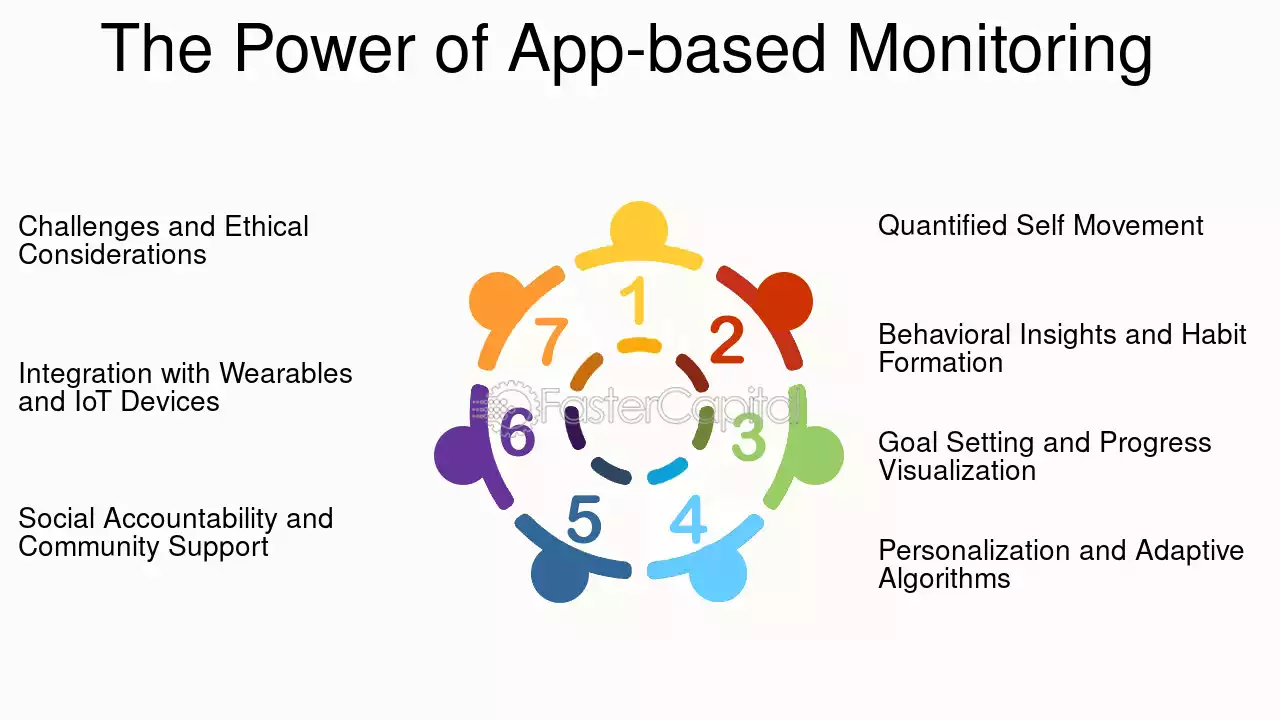 The Power of App-based Monitoring

Challenges and Ethical Considerations

Integration with Wearables and IoT Devices

Social Accountability and Community Support

1
2
3
4
5
6
7

Quantified Self Movement

Behavioral Insights and Habit Formation

Goal Setting and Progress Visualization

Personalization and Adaptive Algorithms

FasterCapital